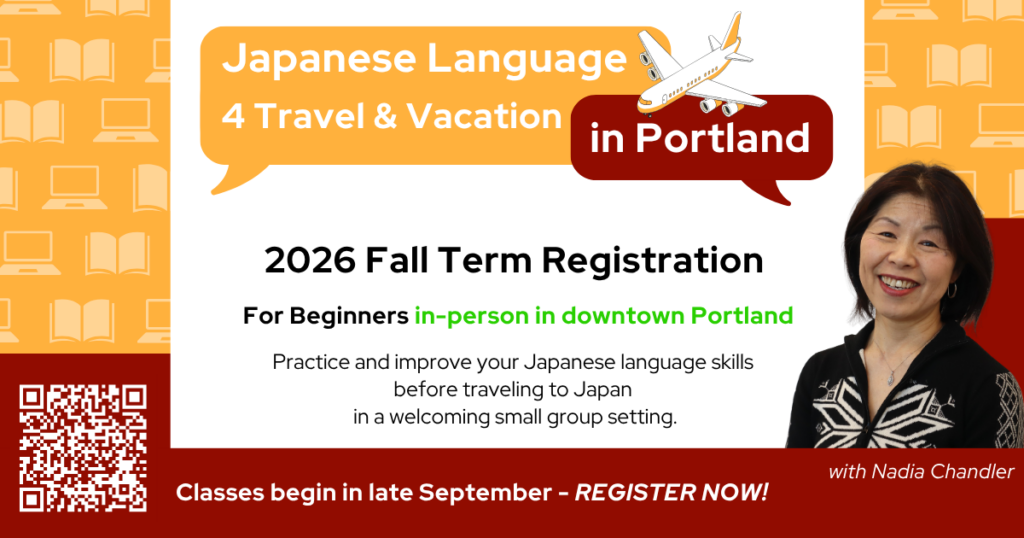 Japanese Language
4 Travel & Vacation
in Portland

2026 Fall Term Registration

For Beginners in-person in downtown Portland

Practice and improve your Japanese language skills before traveling to Japan in a welcoming small group setting.

with Nadia Chandler

Classes begin in late September - REGISTER NOW!